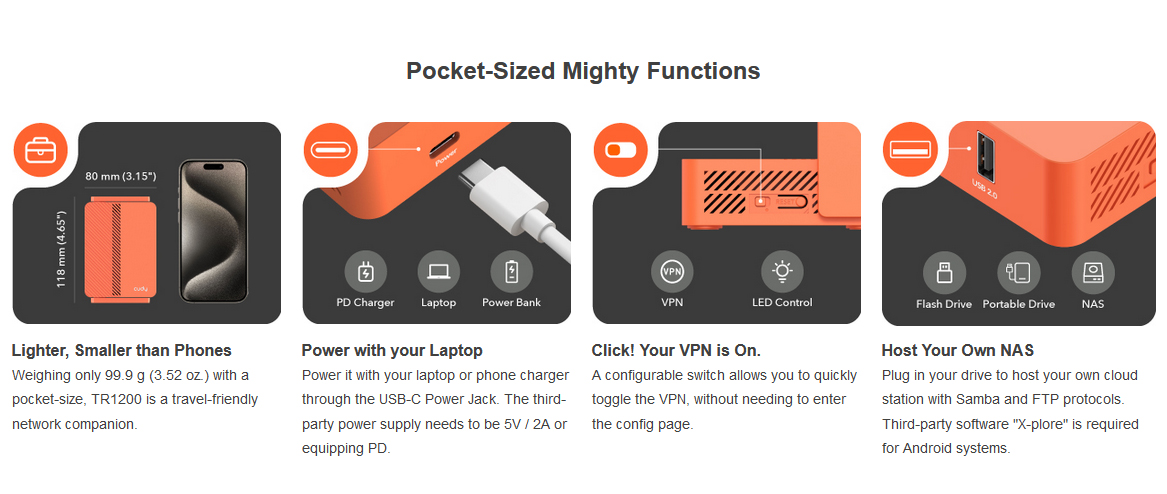 Pocket-Sized Mighty Functions

80 mm (3.15")

118 mm (4.65")

cudy

Lighter, Smaller than Phones

Weighing only 99.9 g (3.52 oz.) with a pocket-size, TR1200 is a travel-friendly network companion.

Power

PD Charger

Laptop

Power Bank

Power with your Laptop

Power it with your laptop or phone charger through the USB-C Power Jack. The third-party power supply needs to be 5V / 2A or equipping PD.

VPN

VPN

LED Control

Click! Your VPN is On.

A configurable switch allows you to quickly toggle the VPN, without needing to enter the config page.

USB 2.0

Flash Drive

Portable Drive

NAS

Host Your Own NAS

Plug in your drive to host your own cloud station with Samba and FTP protocols. Third-party software "X-plore" is required for Android systems.